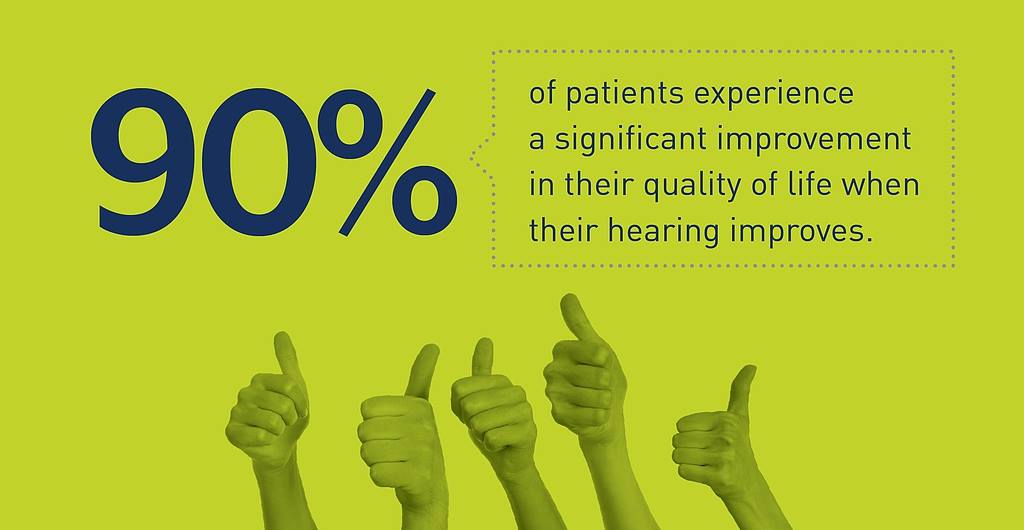 90%

of patients experience a significant improvement in their quality of life when their hearing improves.